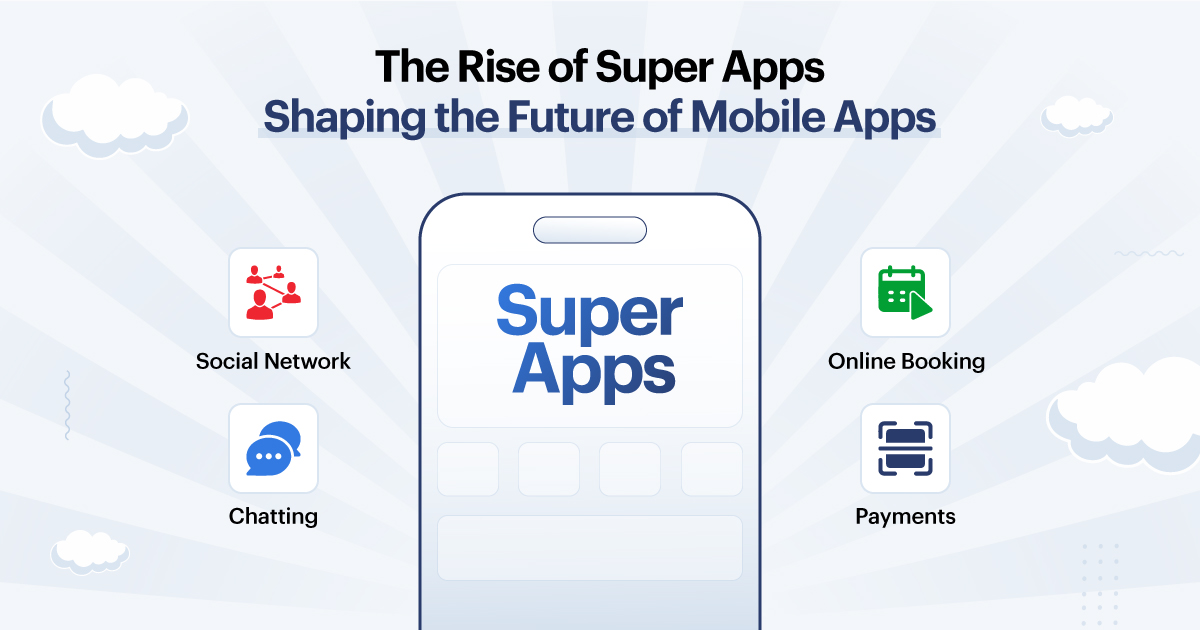 The Rise of Super Apps
Shaping the Future of Mobile Apps

Social Network

Chatting

Super Apps

Online Booking

Payments